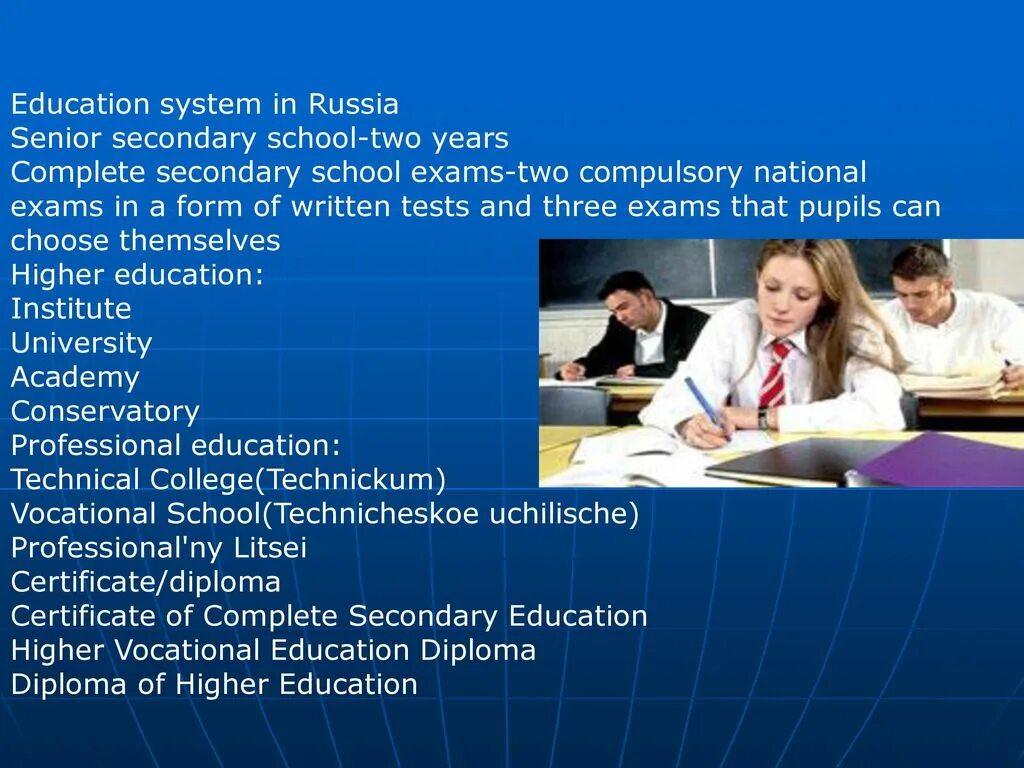 Education system in Russia
Senior secondary school-two years
Complete secondary school exams-two compulsory national exams in a form of written tests and three exams that pupils can choose themselves
Higher education:
Institute
University
Academy
Conservatory
Professional education:
Technical College(Technickum)
Vocational School(Technicheskoe uchilische)
Professional'ny Litsei
Certificate/diploma
Certificate of Complete Secondary Education
Higher Vocational Education Diploma
Diploma of Higher Education